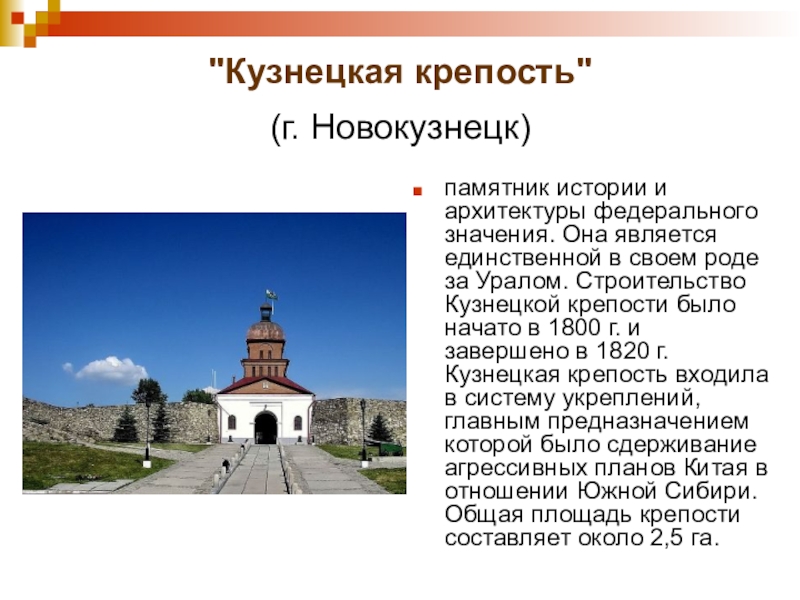 "Кузнецкая крепость"

(г. Новокузнецк)

памятник истории и архитектуры федерального значения. Она является единственной в своем роде за Уралом. Строительство Кузнецкой крепости было начато в 1800 г. и завершено в 1820 г. Кузнецкая крепость входила в систему укреплений, главным предназначением которой было сдерживание агрессивных планов Китая в отношении Южной Сибири. Общая площадь крепости составляет около 2,5 га.